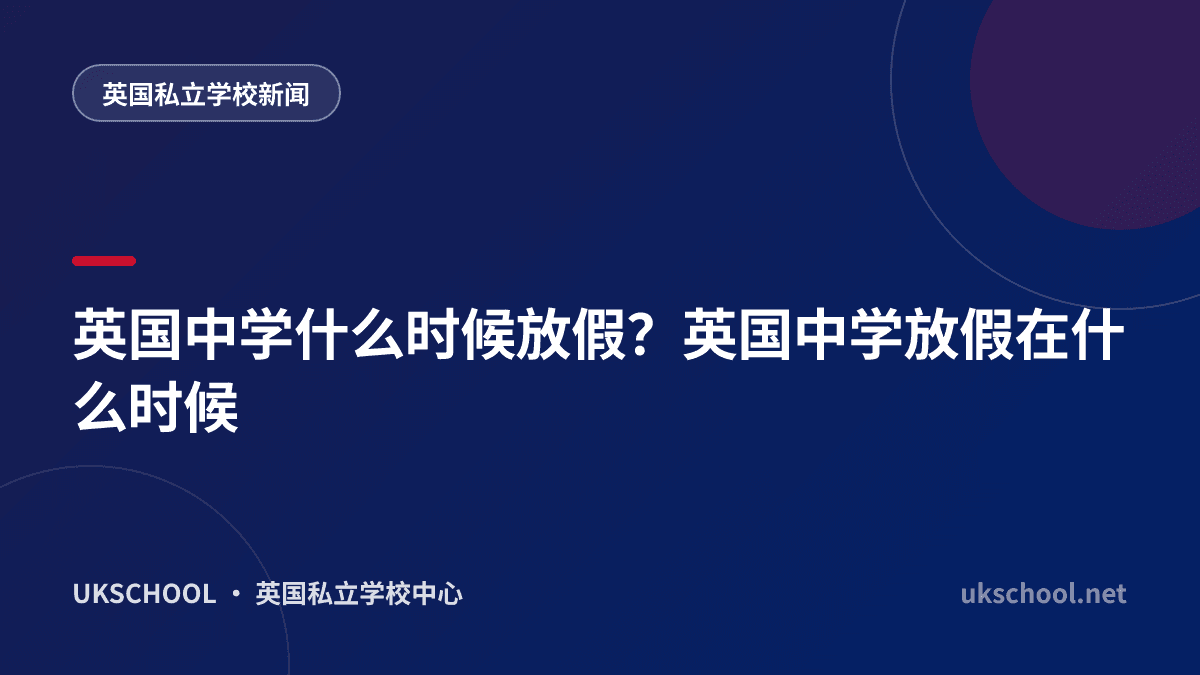 英国私立学校新闻

英国中学什么时候放假？英国中学放假在什么时候

UKSCHOOL · 英国私立学校中心

ukschool.net